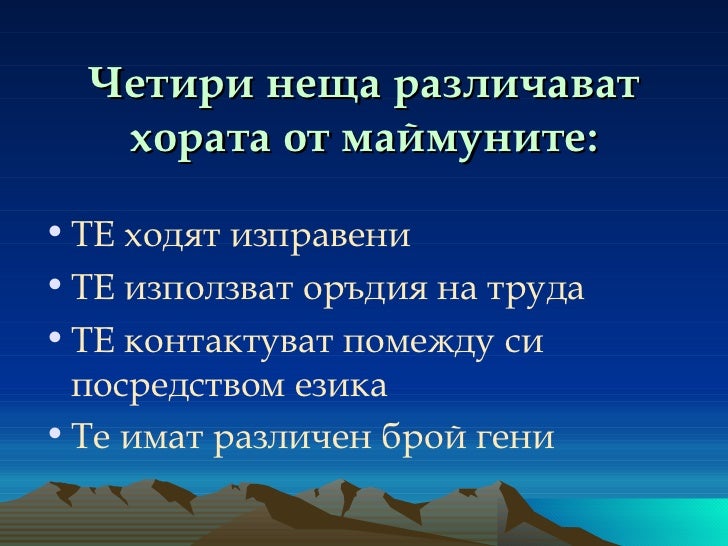 Четири неща различават хората от маймуните:

• ТЕ ходят изправени
• ТЕ използват оръдия на труда
• ТЕ контактуват помежду си посредством езика
• Те имат различен брой гени